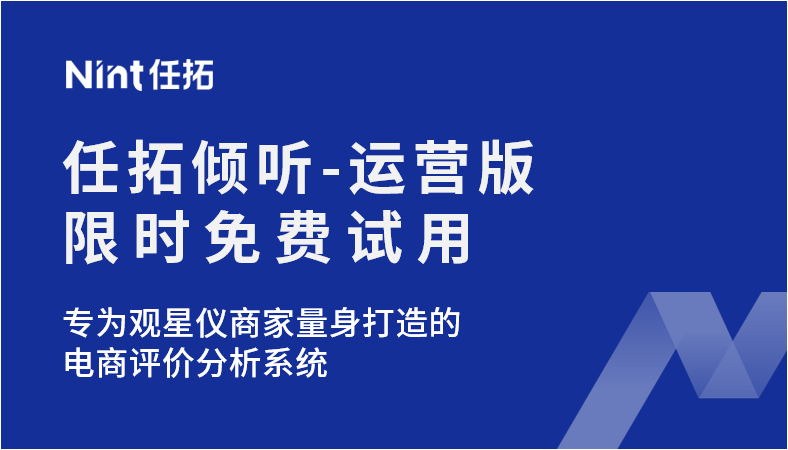 Nint 任拓

任拓倾听-运营版
限时免费试用

专为观星仪商家量身打造的
电商评价分析系统